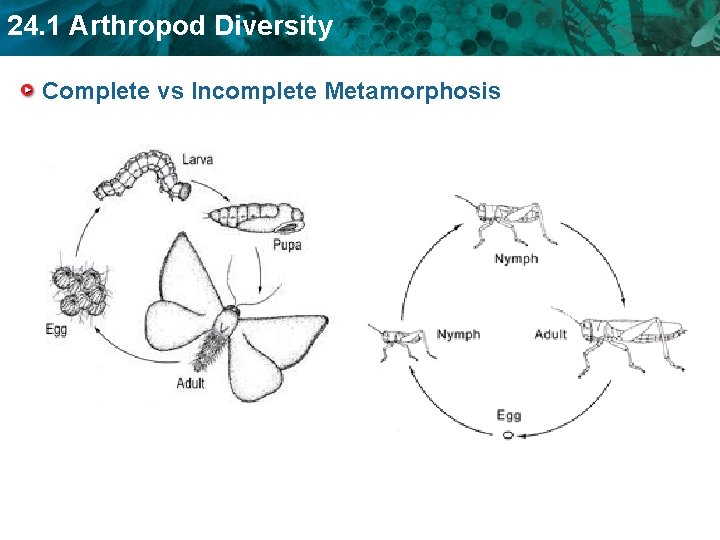 24.1 Arthropod Diversity

Complete vs Incomplete Metamorphosis

Larva

Pupa

Egg

Adult

Nymph

Nymph

Adult

Egg